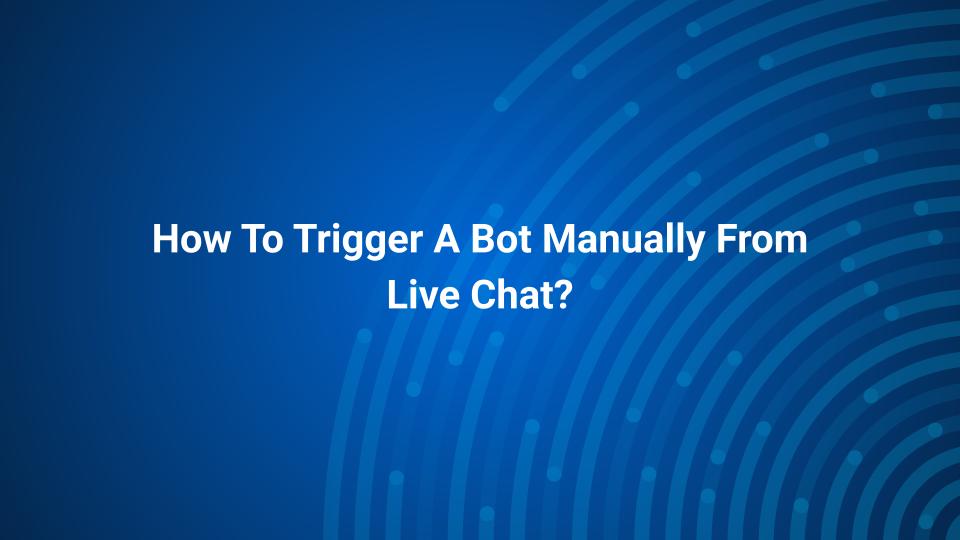 How To Trigger A Bot Manually From Live Chat?